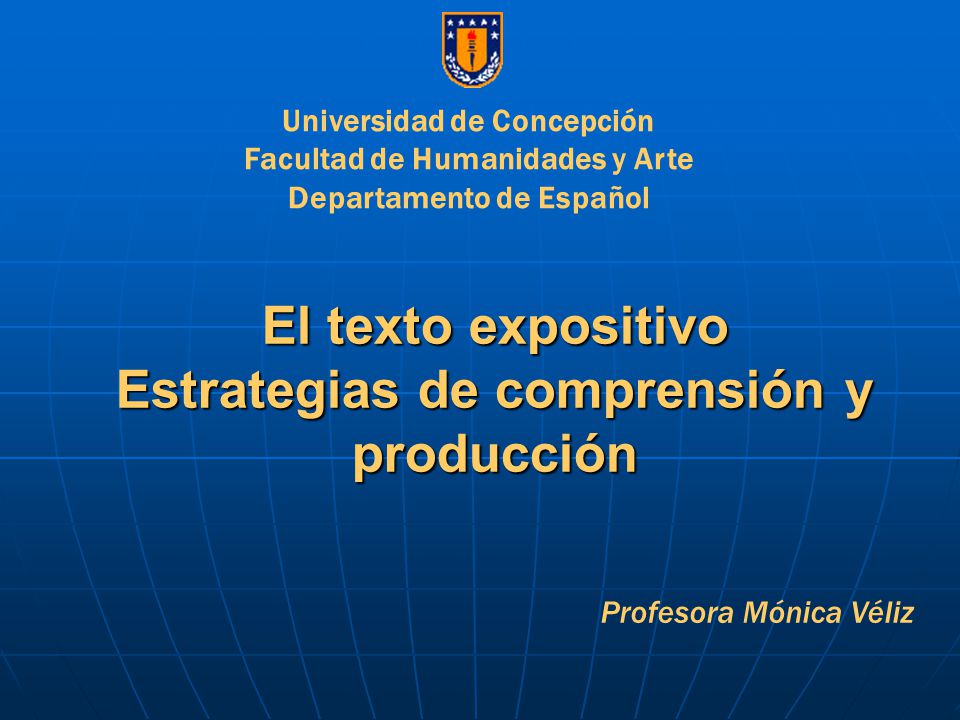 Universidad de Concepción
Facultad de Humanidades y Arte
Departamento de Español

El texto expositivo
Estrategias de comprensión y producción

Profesora Mónica Véliz